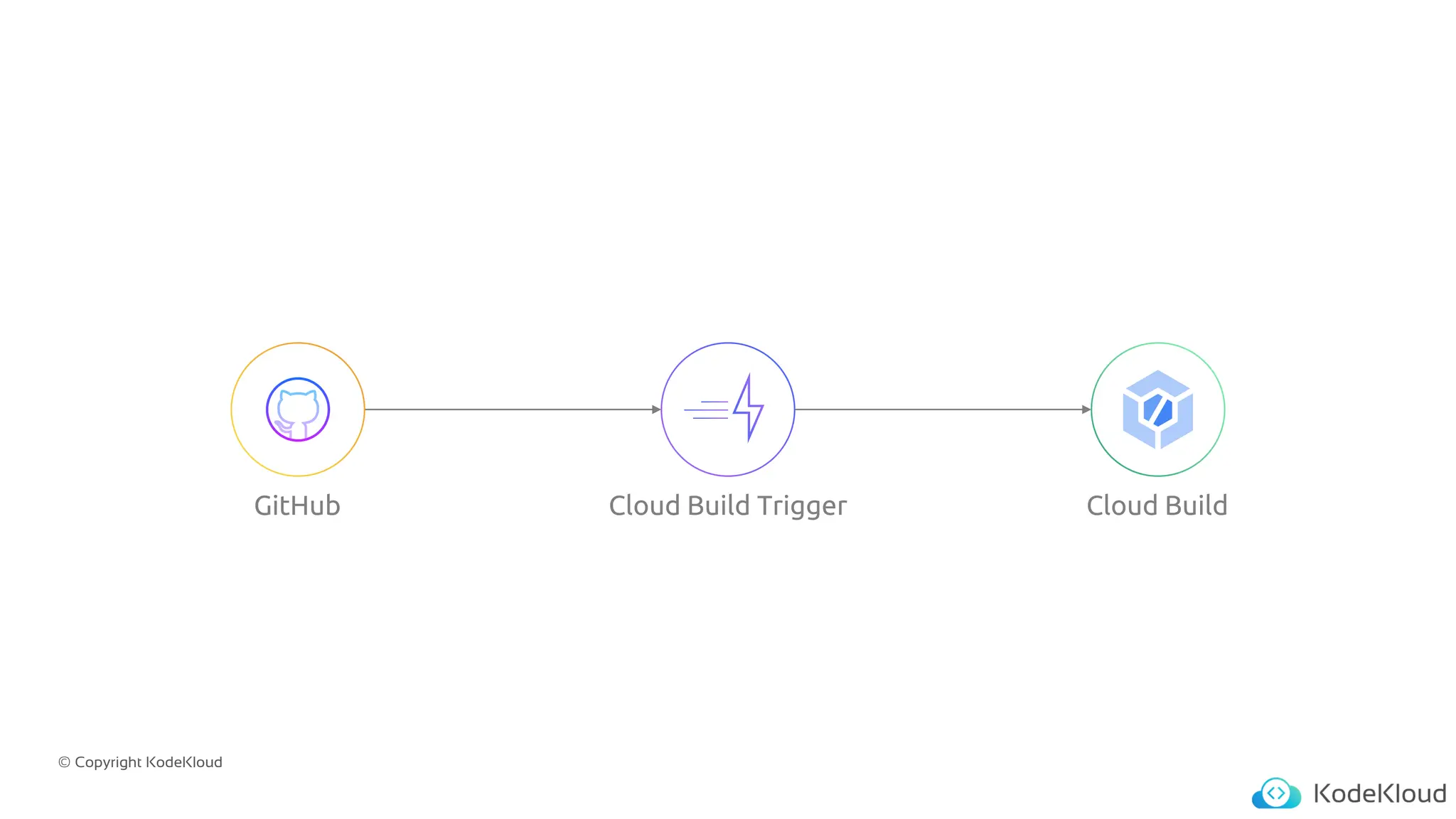 GitHub

Cloud Build Trigger

Cloud Build

© Copyright KodeKloud

KodeKloud